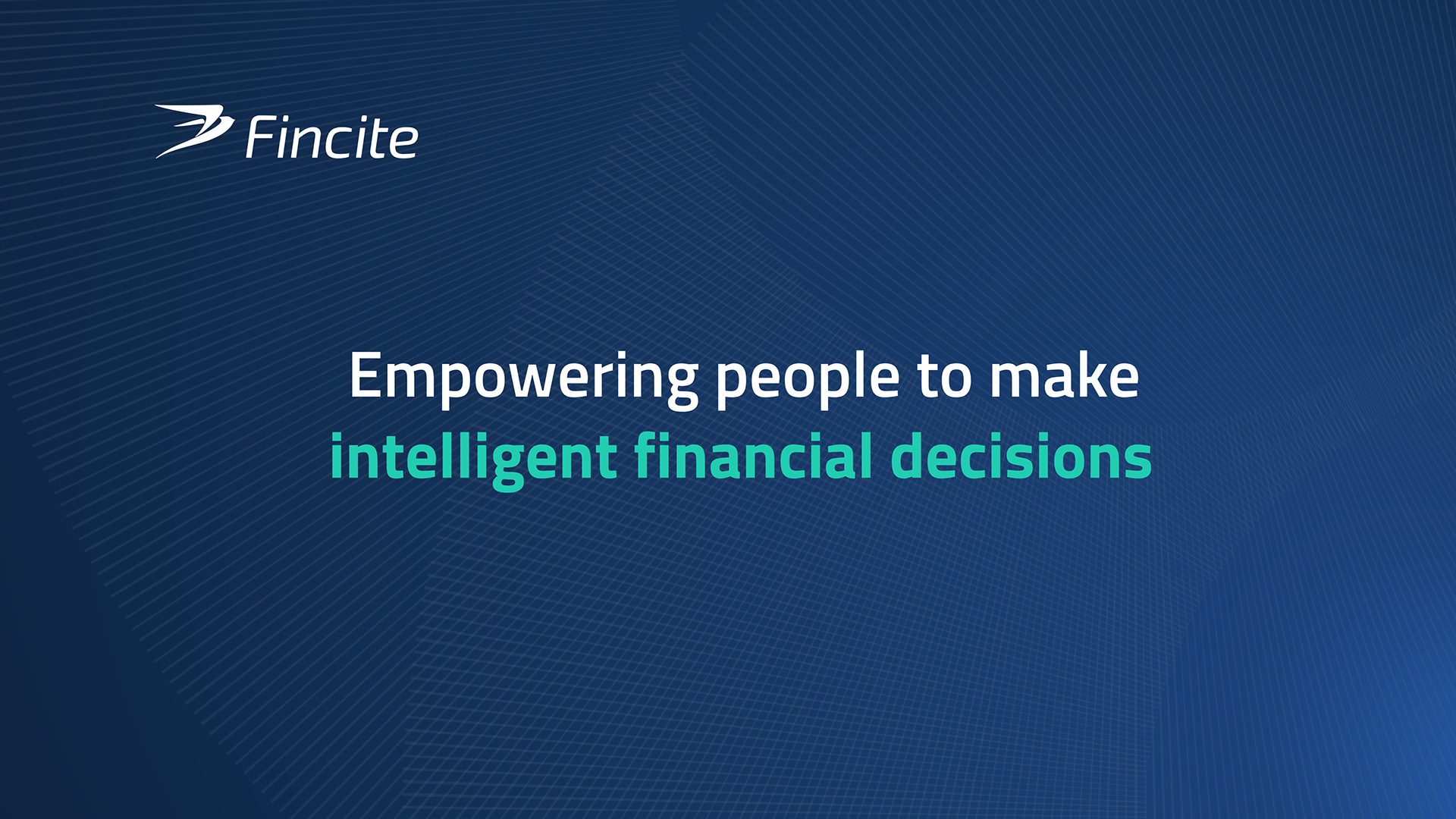 Fincite

Empowering people to make intelligent financial decisions